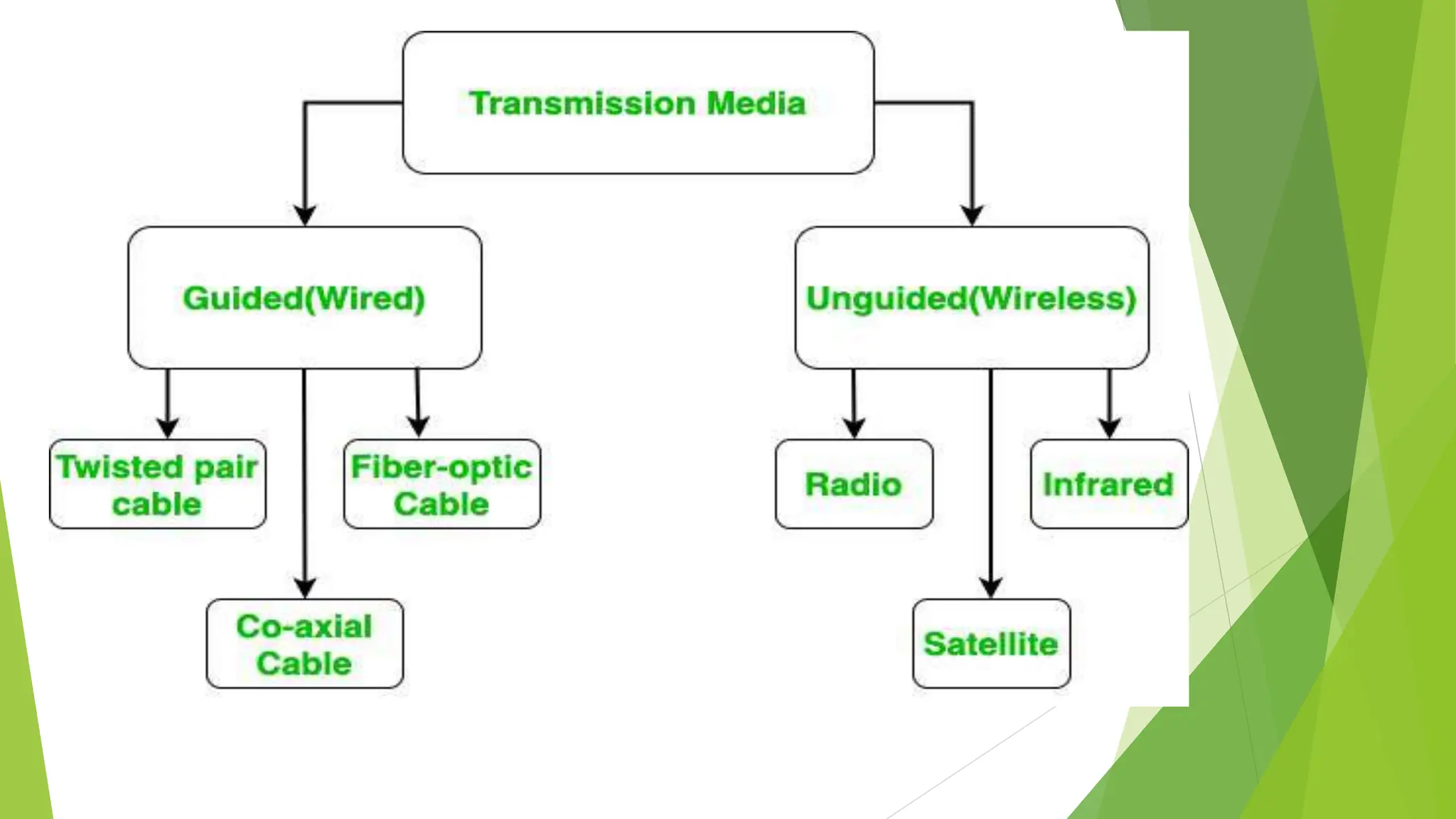 Transmission Media

Guided(Wired)

Unguided(Wireless)

Twisted pair cable

Fiber-optic Cable

Co-axial Cable

Radio

Infrared

Satellite